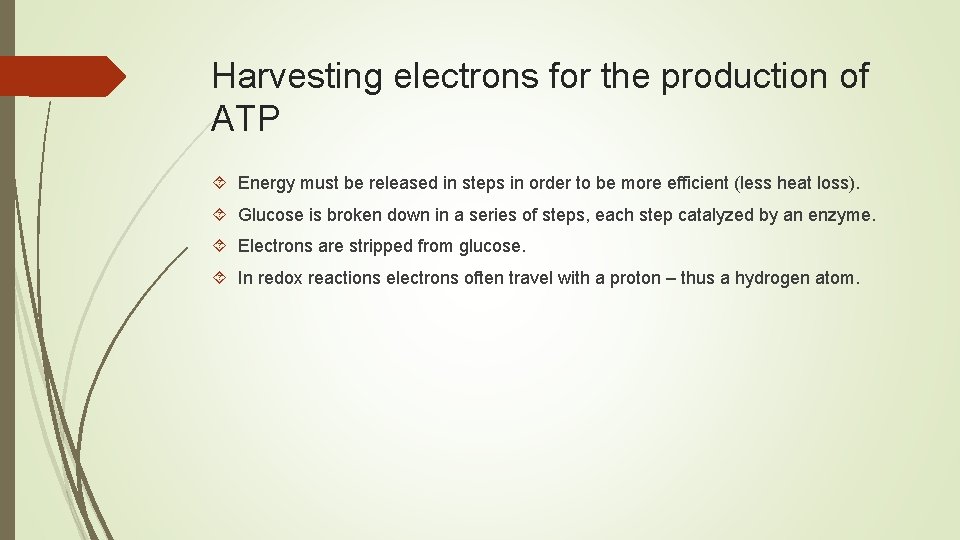 Harvesting electrons for the production of ATP

Energy must be released in steps in order to be more efficient (less heat loss).

Glucose is broken down in a series of steps, each step catalyzed by an enzyme.

Electrons are stripped from glucose.

In redox reactions electrons often travel with a proton – thus a hydrogen atom.